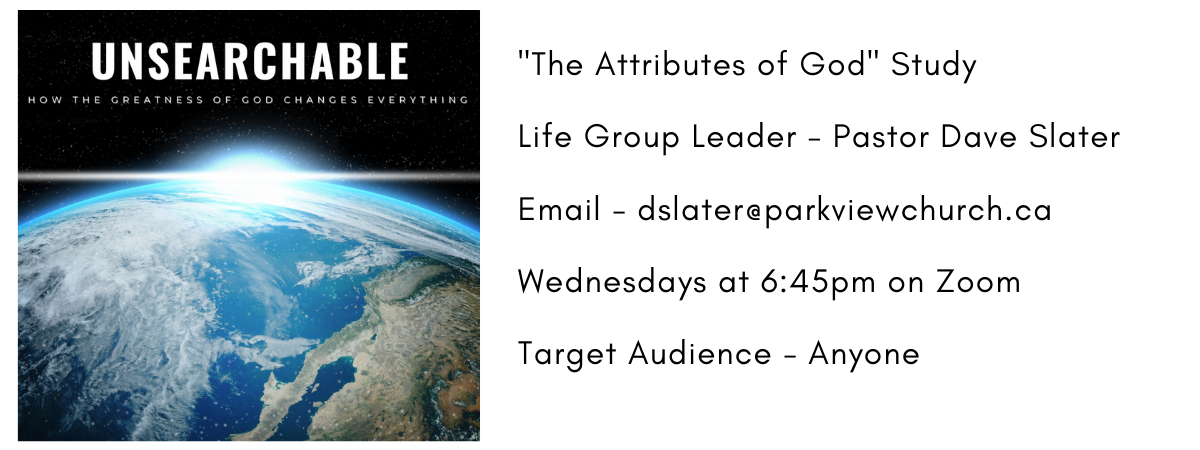 UNSEARCHABLE

HOW THE GREATNESS OF GOD CHANGES EVERYTHING

"The Attributes of God" Study

Life Group Leader - Pastor Dave Slater

Email - dslater@parkviewchurch.ca

Wednesdays at 6:45pm on Zoom

Target Audience - Anyone